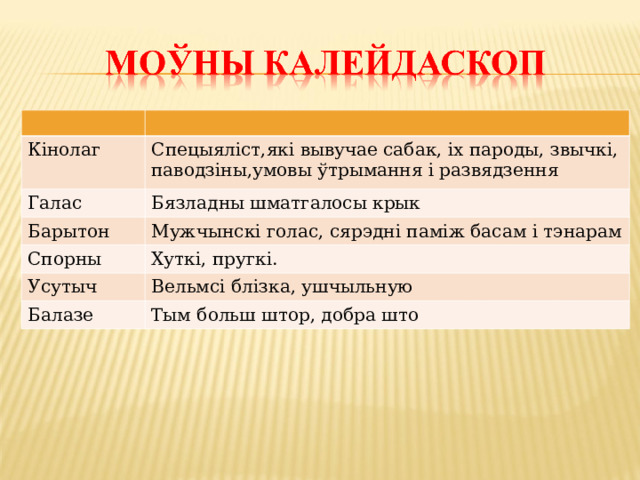 МОЎНЫ КАЛЕЙДАСКОП

| | |
|---|---|
| Кінолаг | Спецыяліст,які вывучае сабак, іх пароды, звычкі, паводзіны,умовы ўтрымання і развядзення |
| Галас | Бязладны шматгалосы крык |
| Барытон | Мужчынскі голас, сярэдні паміж басам і тэнарам |
| Спорны | Хуткі, пругкі. |
| Усутыч | Вельмсі блізка, ушчыльную |
| Балазе | Тым больш штор, добра што |